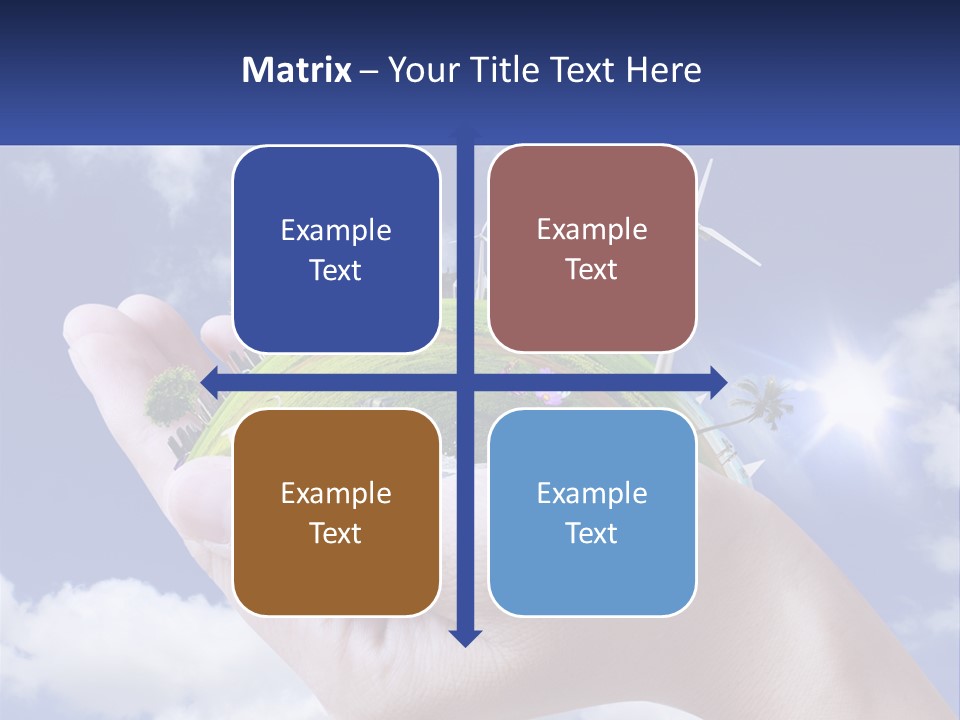 Matrix – Your Title Text Here

Example Text

Example Text

Example Text

Example Text